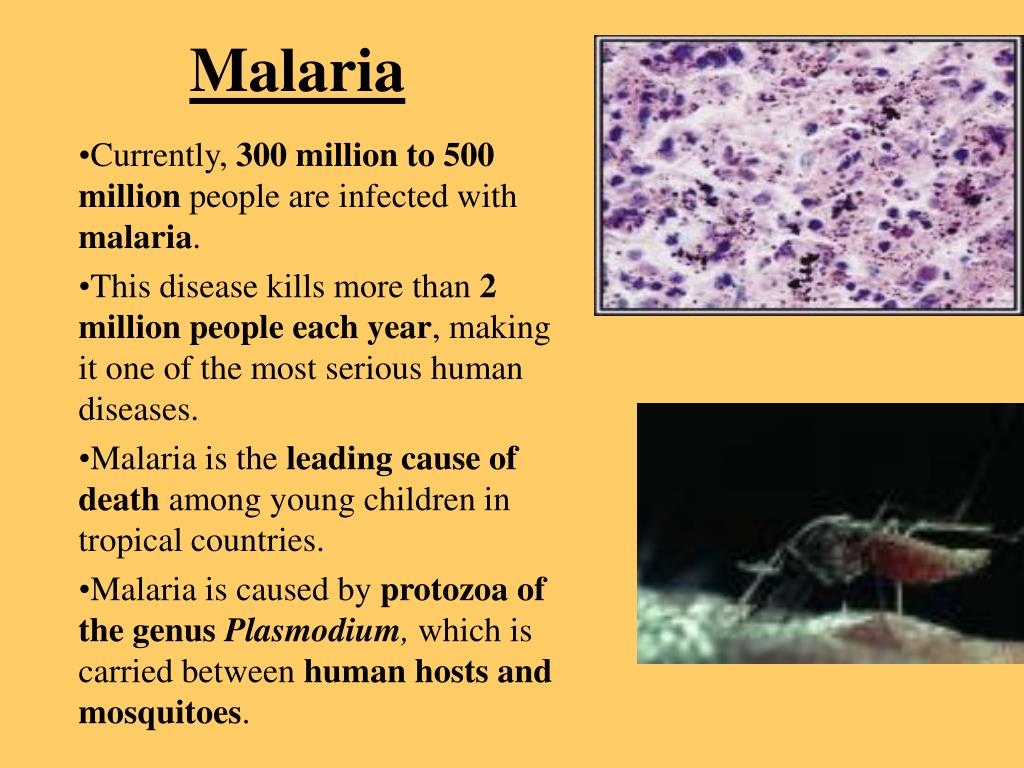 Malaria

•Currently, 300 million to 500 million people are infected with malaria.

•This disease kills more than 2 million people each year, making it one of the most serious human diseases.

•Malaria is the leading cause of death among young children in tropical countries.

•Malaria is caused by protozoa of the genus Plasmodium, which is carried between human hosts and mosquitoes.